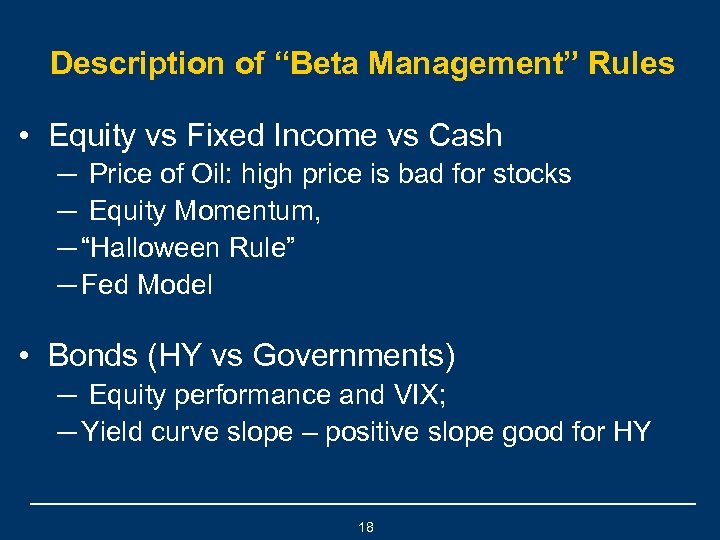 Description of “Beta Management” Rules

• Equity vs Fixed Income vs Cash
— Price of Oil: high price is bad for stocks
— Equity Momentum,
— “Halloween Rule”
— Fed Model

• Bonds (HY vs Governments)
— Equity performance and VIX;
— Yield curve slope – positive slope good for HY

18